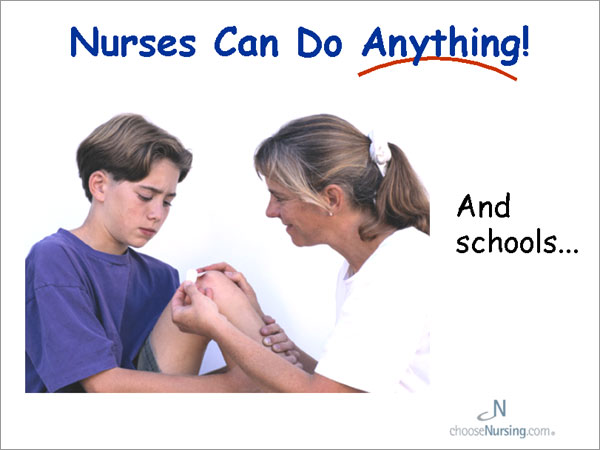 Nurses Can Do Anything!

And schools...

N
chooseNursing.com